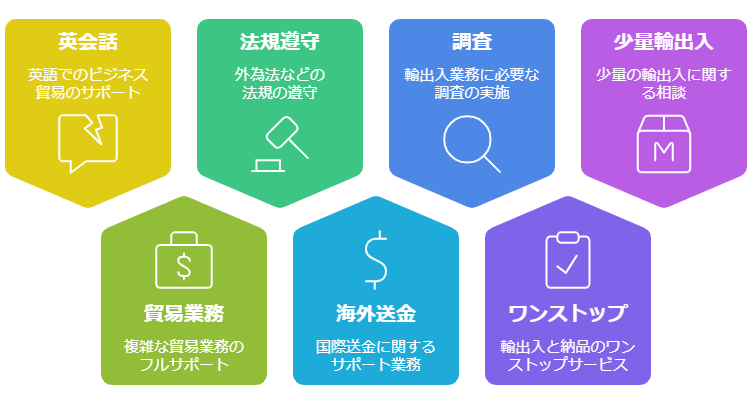 英会話
英語でのビジネス貿易のサポート

法規遵守
外為法などの法規の遵守

調査
輸出入業務に必要な調査の実施

少量輸出入
少量の輸出入に関する相談

M

$

貿易業務
複雑な貿易業務のフルサポート

$

海外送金
国際送金に関するサポート業務

ワンストップ
輸出入と納品のワンストップサービス